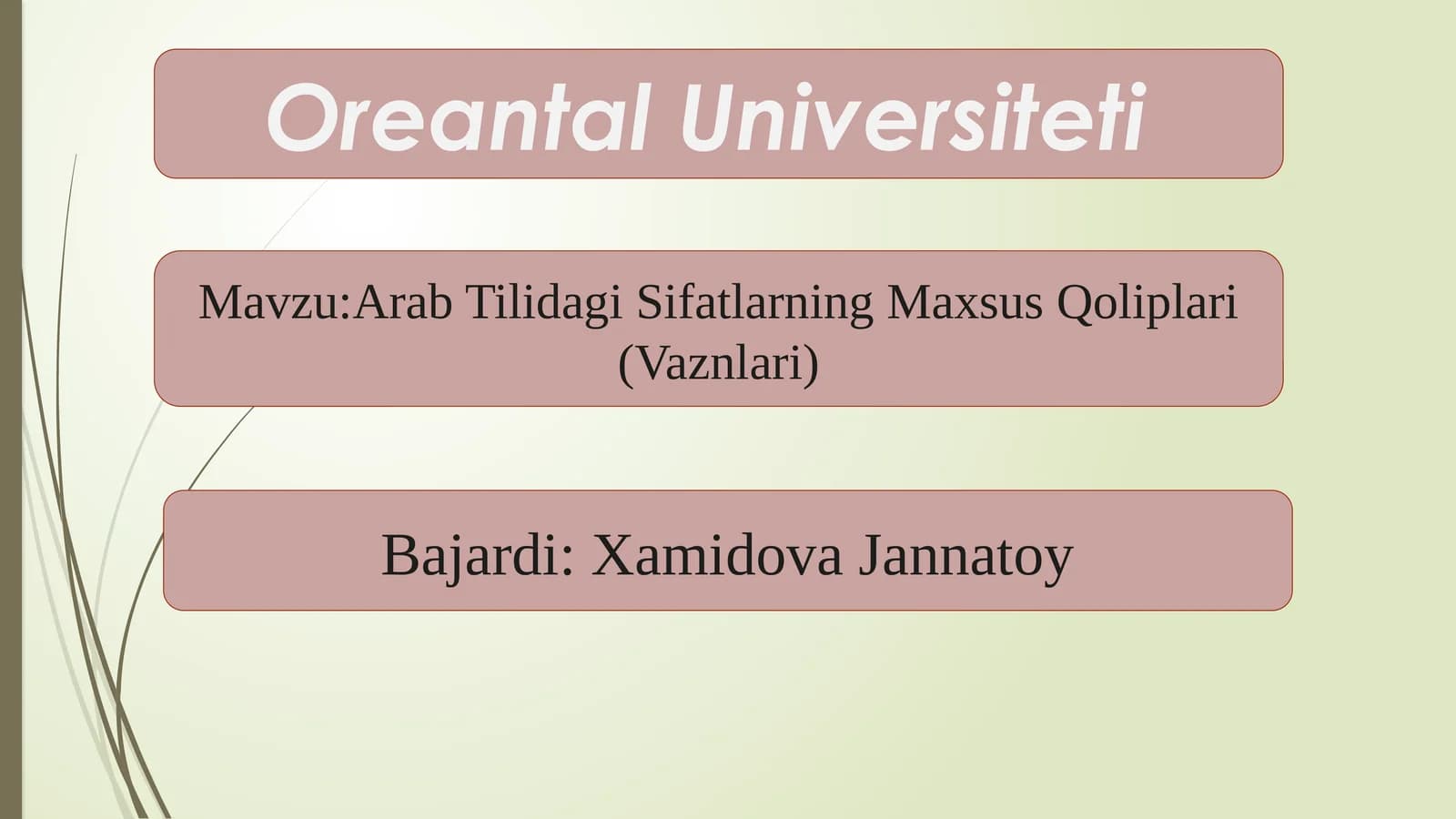 Oreantal Universiteti

Mavzu:Arab Tilidagi Sifatlarning Maxsus Qoliplari (Vaznlari)

Bajardi: Xamidova Jannatoy